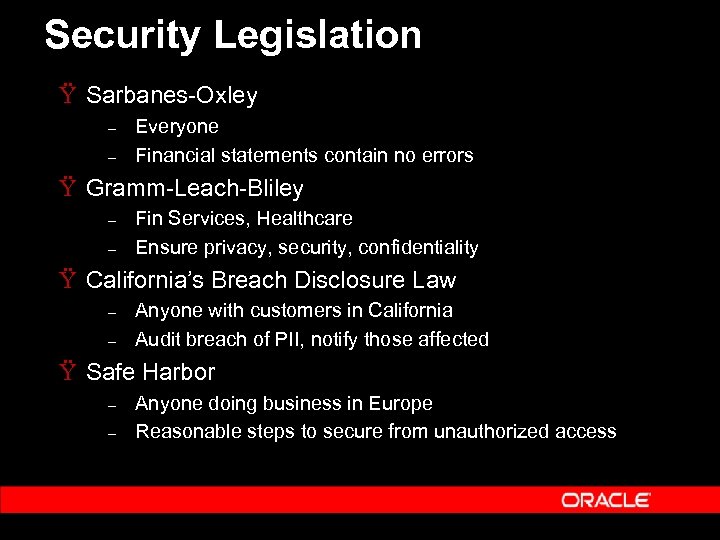 Security Legislation

Ÿ Sarbanes-Oxley
– Everyone
– Financial statements contain no errors

Ÿ Gramm-Leach-Bliley
– Fin Services, Healthcare
– Ensure privacy, security, confidentiality

Ÿ California's Breach Disclosure Law
– Anyone with customers in California
– Audit breach of PII, notify those affected

Ÿ Safe Harbor
– Anyone doing business in Europe
– Reasonable steps to secure from unauthorized access

ORACLE